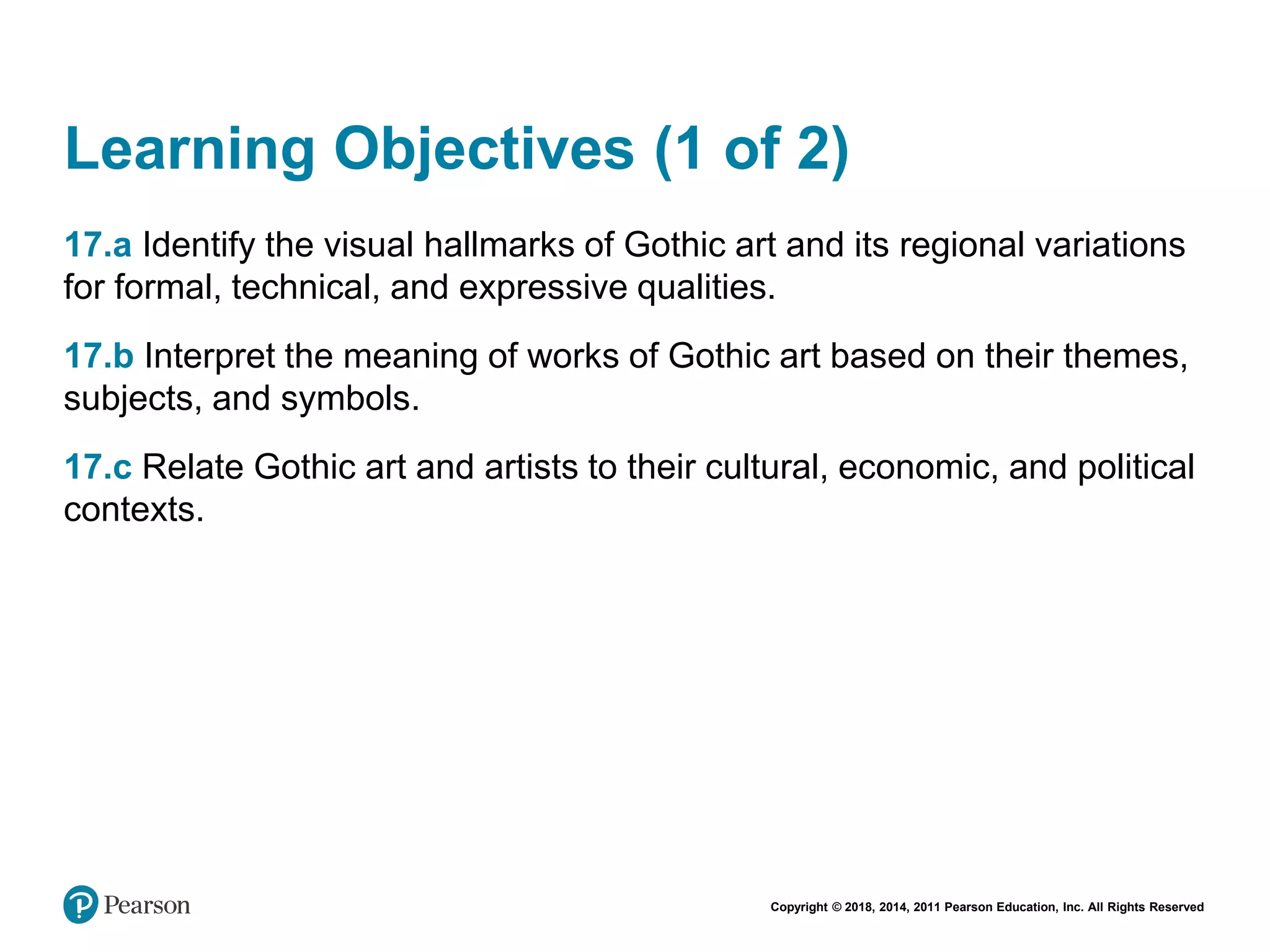 Learning Objectives (1 of 2)

17.a Identify the visual hallmarks of Gothic art and its regional variations for formal, technical, and expressive qualities.

17.b Interpret the meaning of works of Gothic art based on their themes, subjects, and symbols.

17.c Relate Gothic art and artists to their cultural, economic, and political contexts.

Pearson

Copyright © 2018, 2014, 2011 Pearson Education, Inc. All Rights Reserved